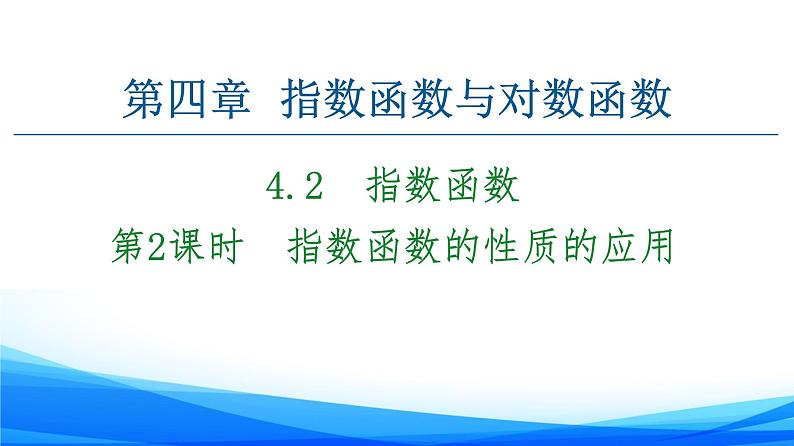 第四章 指数函数与对数函数

4.2 指数函数

第2课时 指数函数的性质的应用